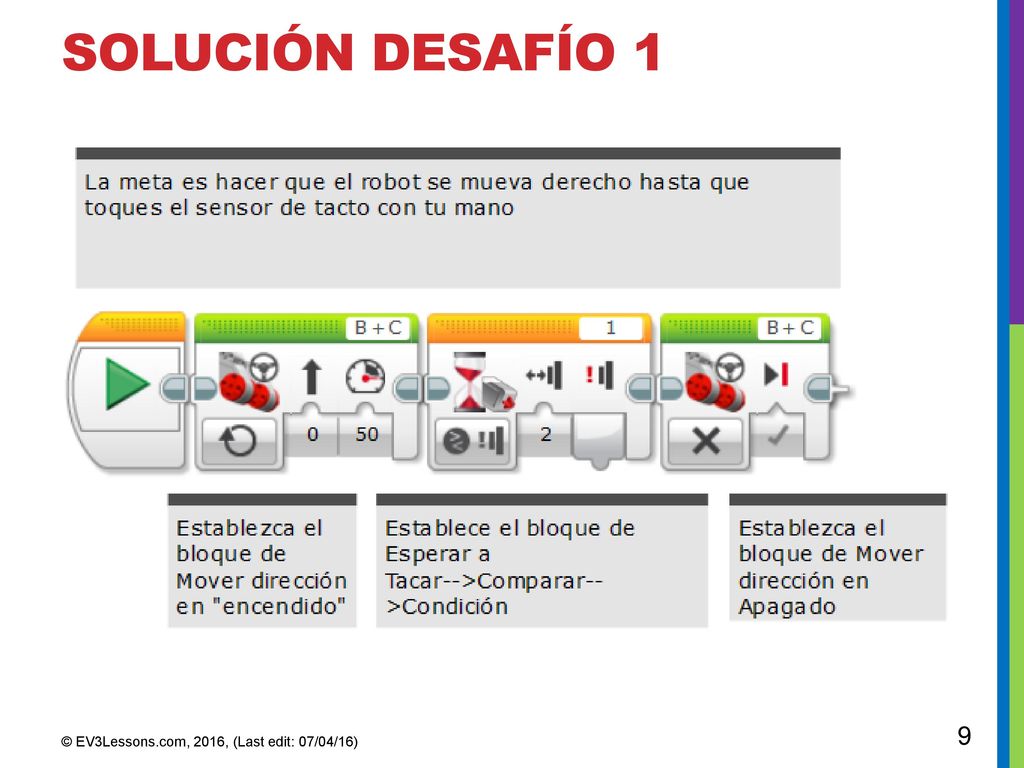 SOLUCIÓN DESAFÍO 1

La meta es hacer que el robot se mueva derecho hasta que toques el sensor de tacto con tu mano

B + C

0

50

1

2

B + C

Establezca el bloque de Mover dirección en "encendido"

Establece el bloque de Esperar a Tacar-->Comparar-->Condición

Establezca el bloque de Mover dirección en Apagado

© EV3Lessons.com, 2016, (Last edit: 07/04/16)

9